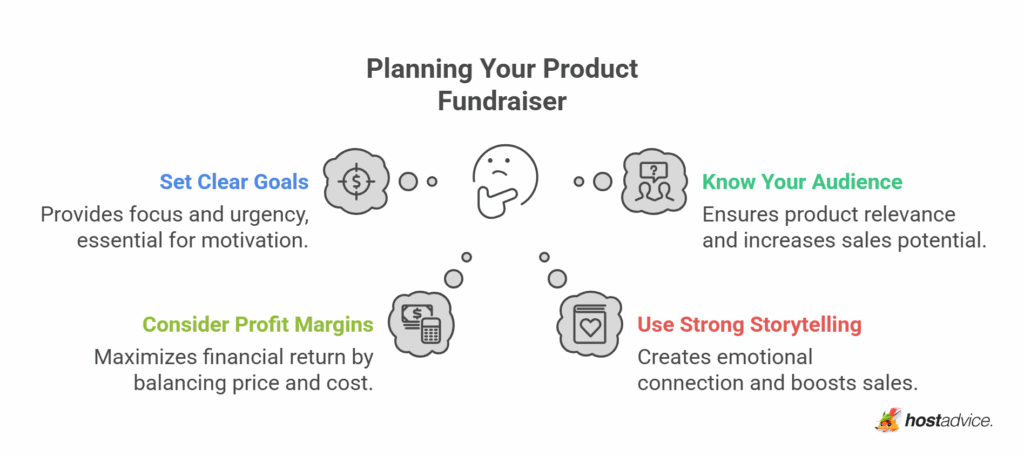 Planning Your Product Fundraiser

Set Clear Goals
Provides focus and urgency, essential for motivation.

Know Your Audience
Ensures product relevance and increases sales potential.

Consider Profit Margins
Maximizes financial return by balancing price and cost.

Use Strong Storytelling
Creates emotional connection and boosts sales.

hostadvice.